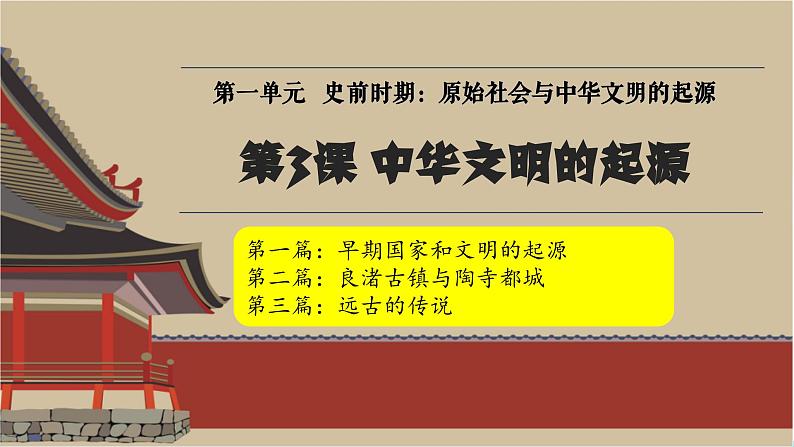 第一单元　史前时期：原始社会与中华文明的起源

第3课 中华文明的起源

第一篇：早期国家和文明的起源
第二篇：良渚古镇与陶寺都城
第三篇：远古的传说